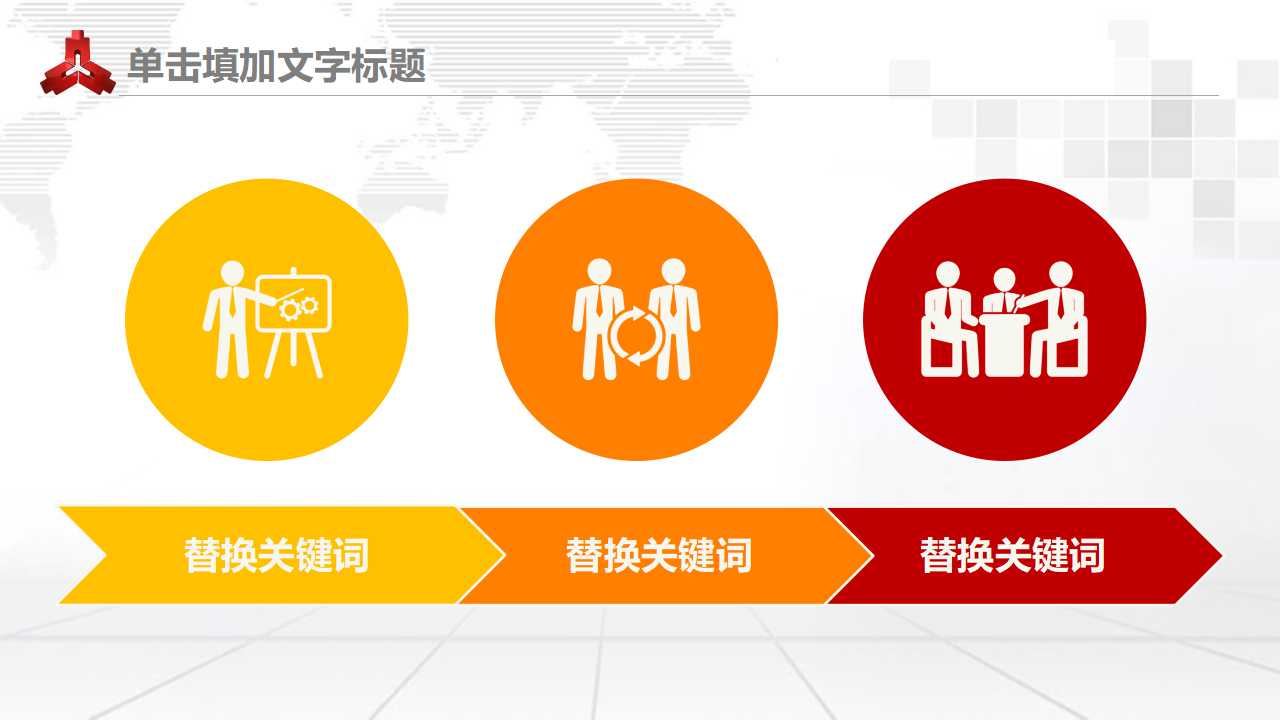 单击填加文字标题

替换关键词

替换关键词

替换关键词